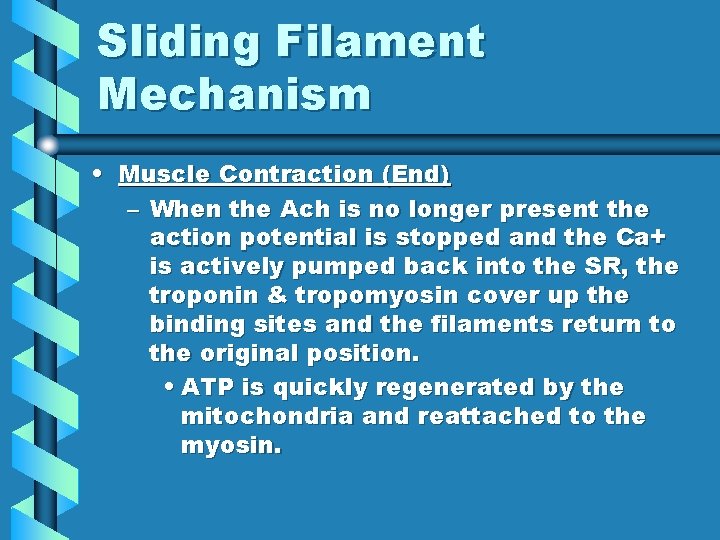 Sliding Filament Mechanism

• Muscle Contraction (End)

– When the Ach is no longer present the action potential is stopped and the Ca+ is actively pumped back into the SR, the troponin & tropomyosin cover up the binding sites and the filaments return to the original position.

• ATP is quickly regenerated by the mitochondria and reattached to the myosin.